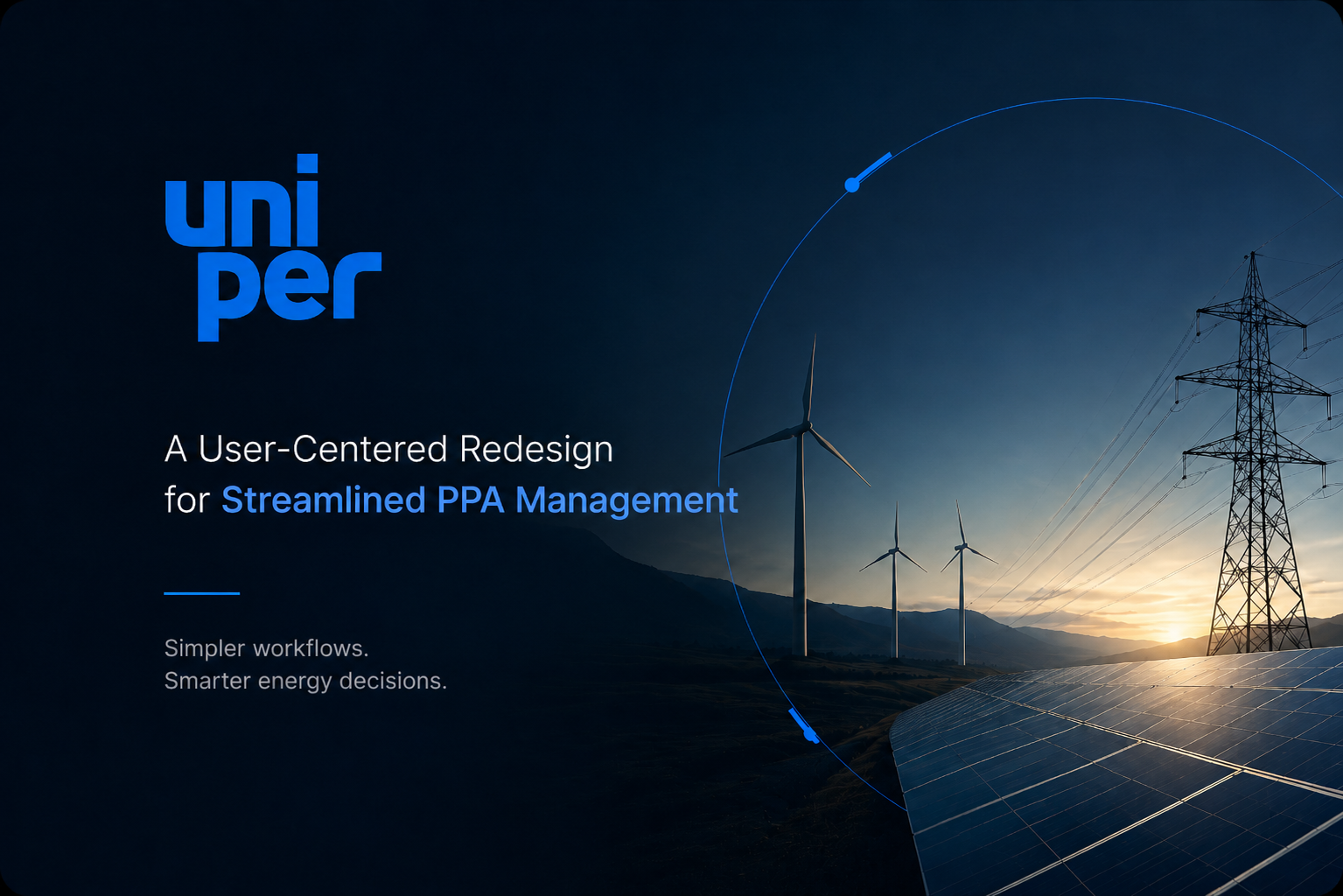 uni
per

A User-Centered Redesign for Streamlined PPA Management

Simpler workflows.
Smarter energy decisions.